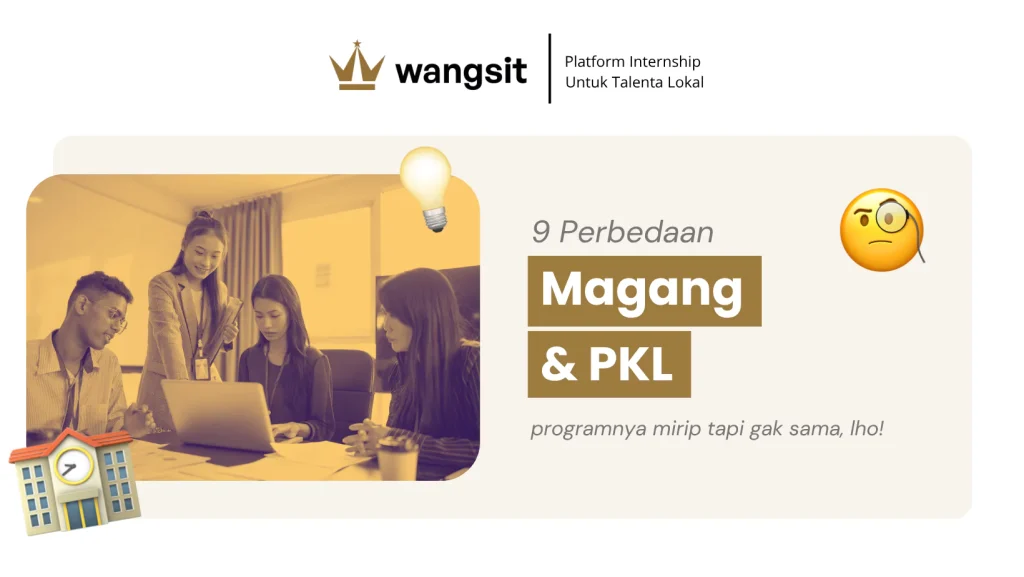 wangsit

Platform Internship
Untuk Talenta Lokal

9 Perbedaan

Magang

& PKL

programnya mirip tapi gak sama, lho!